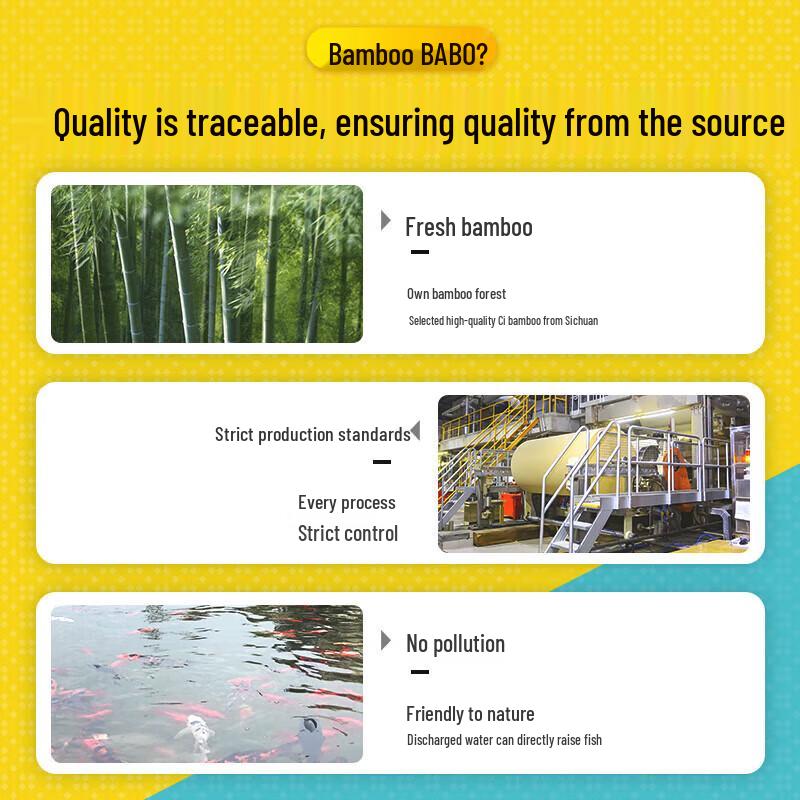 Bamboo BABO?

Quality is traceable, ensuring quality from the source

Fresh bamboo

Own bamboo forest

Selected high-quality Ci bamboo from Sichuan

Strict production standards

Every process
Strict control

No pollution

Friendly to nature

Discharged water can directly raise fish